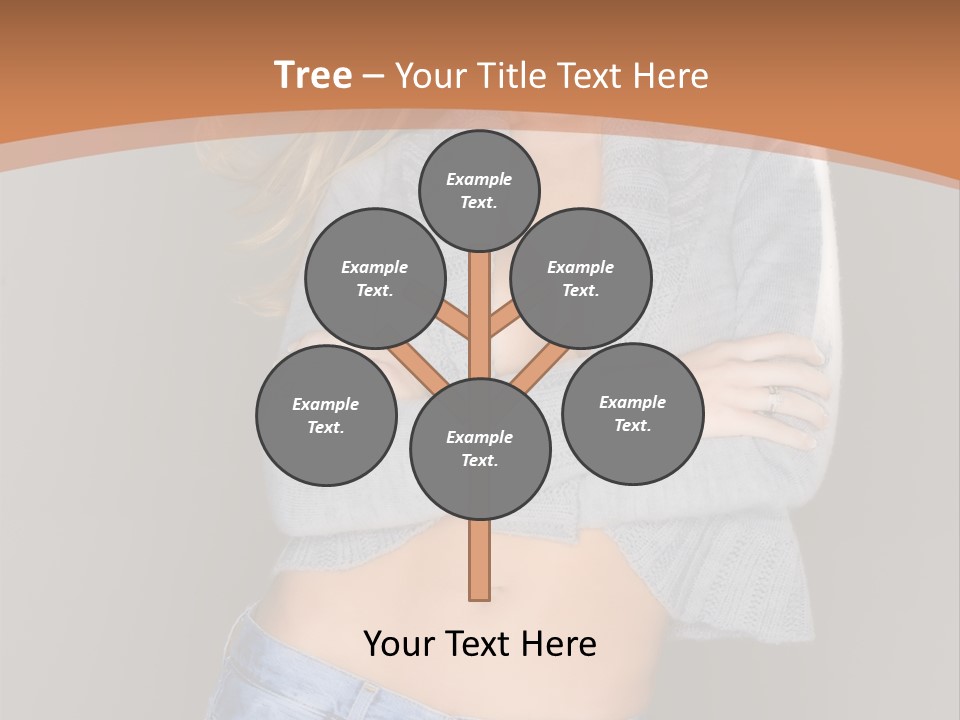 Tree – Your Title Text Here

Example Text.

Example Text.

Example Text.

Example Text.

Example Text.

Example Text.

Your Text Here